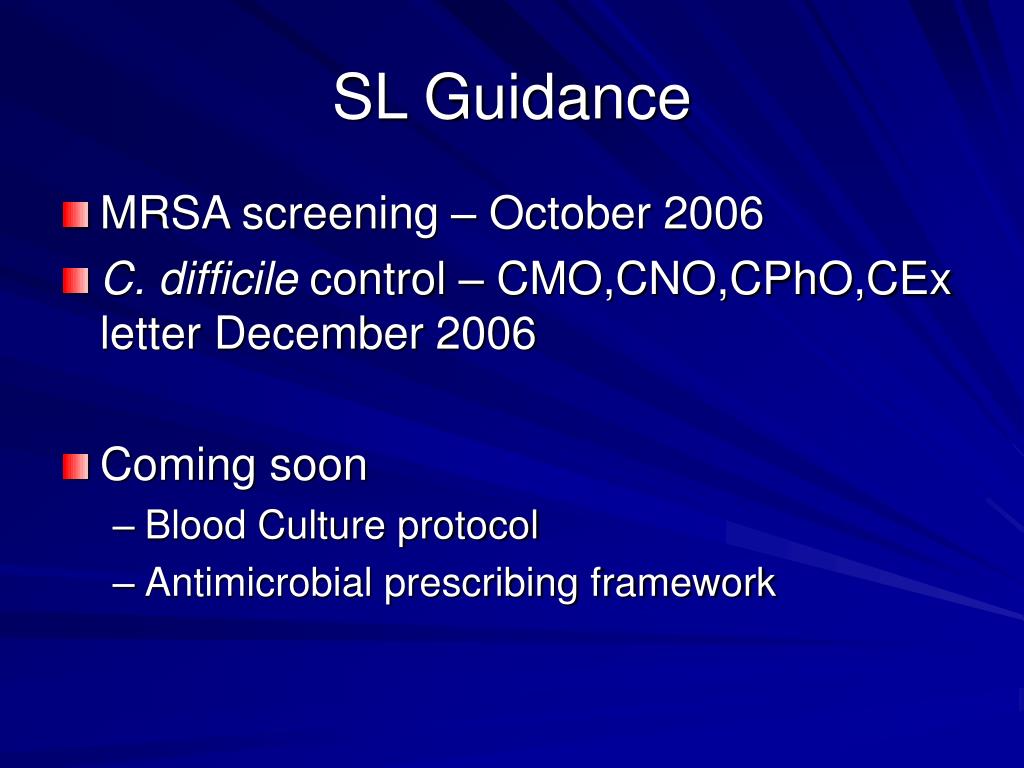 SL Guidance

MRSA screening – October 2006

C. difficile control – CMO,CNO,CPhO,CEx letter December 2006

Coming soon

– Blood Culture protocol

– Antimicrobial prescribing framework